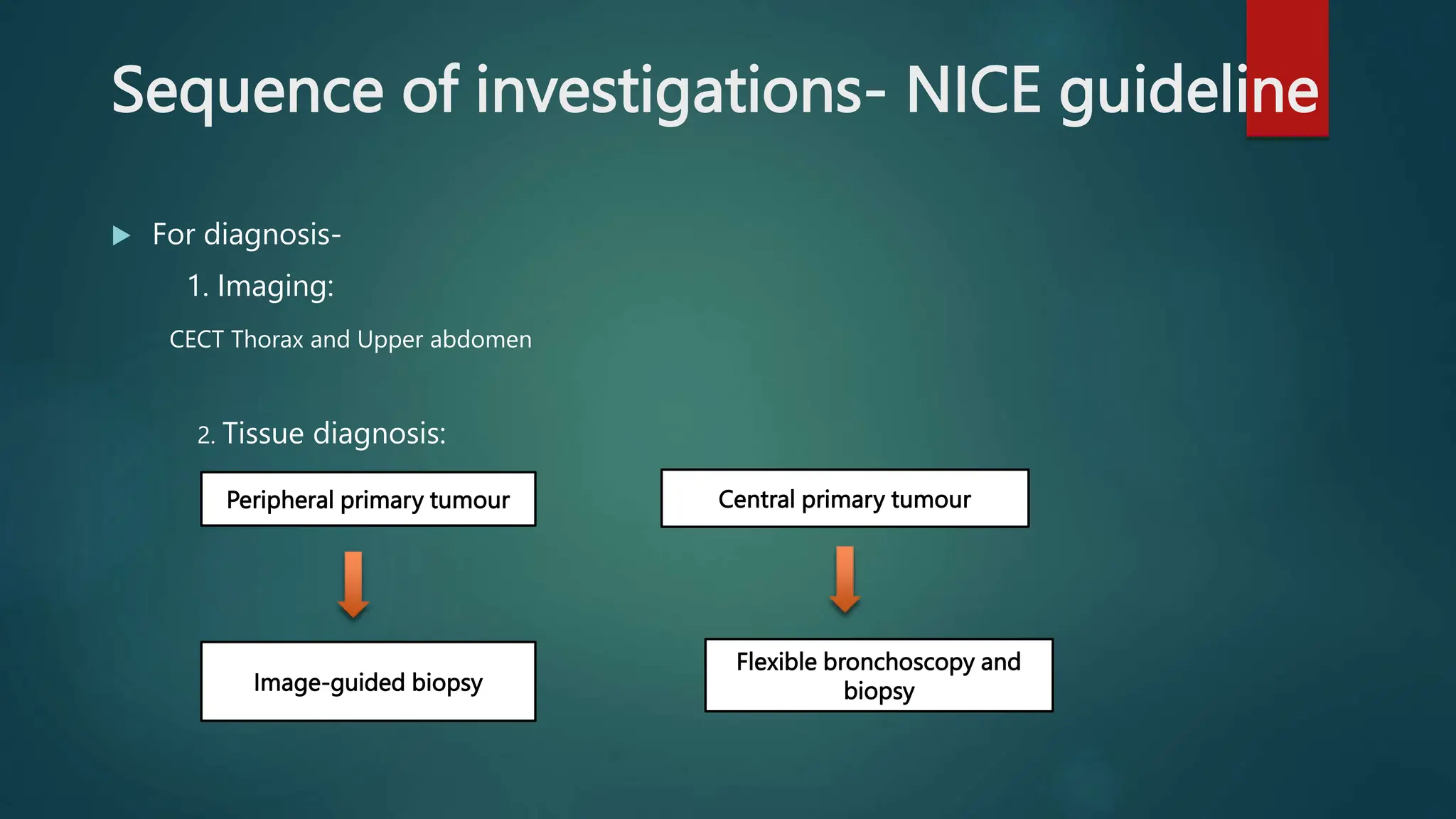 Sequence of investigations- NICE guideline

For diagnosis-

1. Imaging:

CECT Thorax and Upper abdomen

2. Tissue diagnosis:

Peripheral primary tumour

Image-guided biopsy

Central primary tumour

Flexible bronchoscopy and biopsy